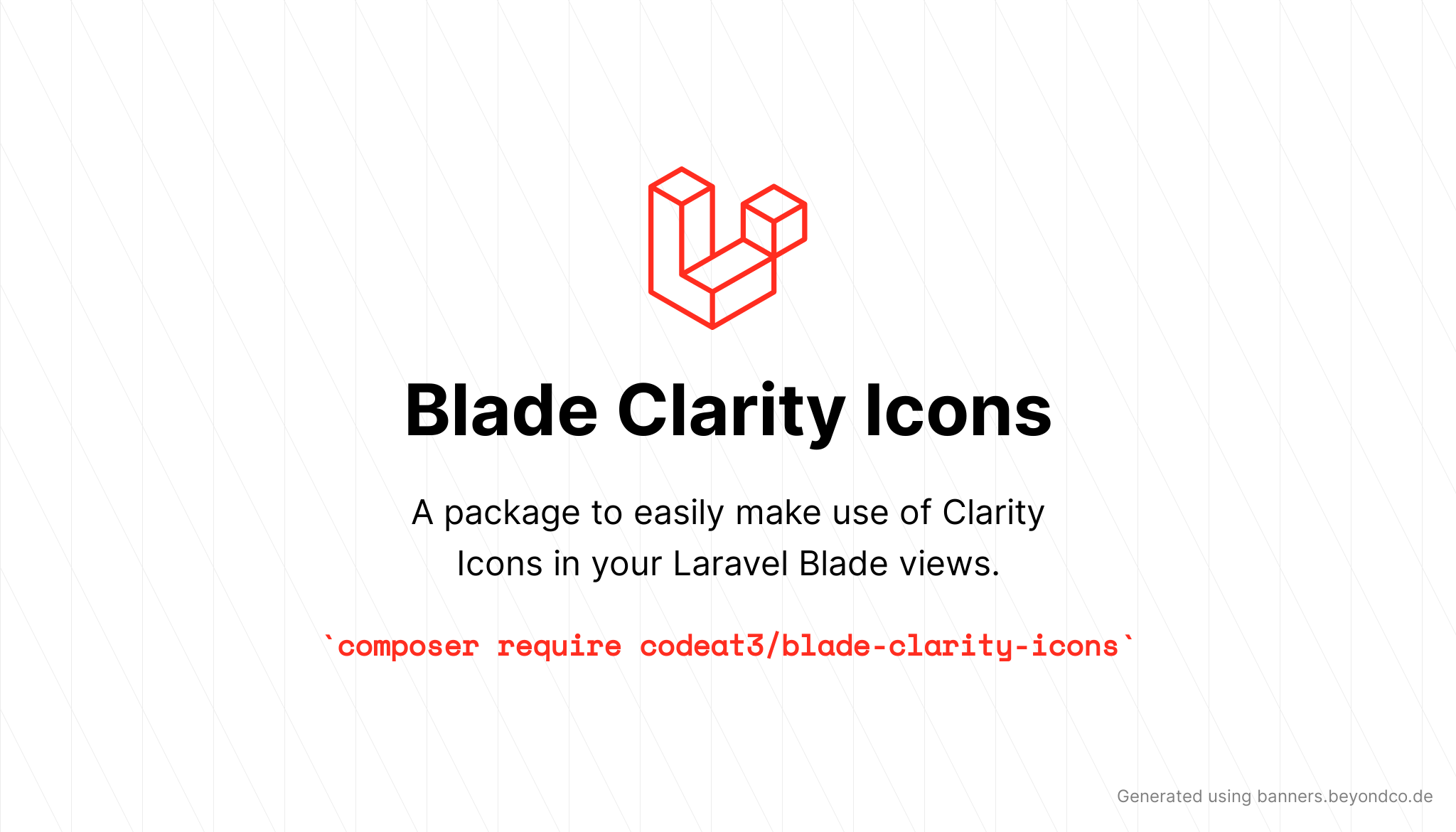 Blade Clarity Icons

A package to easily make use of Clarity Icons in your Laravel Blade views.

`composer require codeat3/blade-clarity-icons`

Generated using banners.beyondco.de